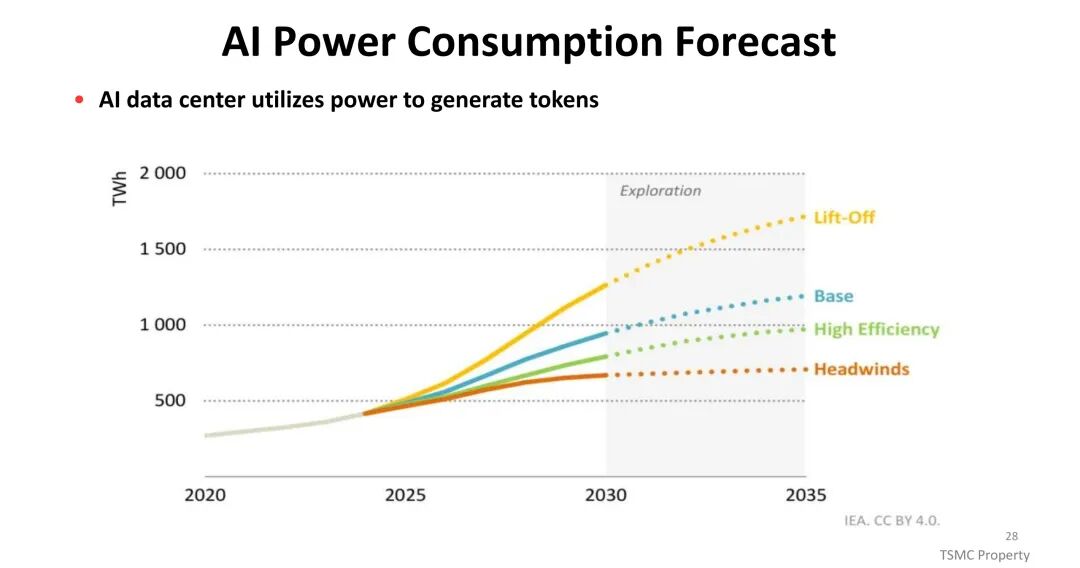 AI Power Consumption Forecast

• AI data center utilizes power to generate tokens

TWh
2 000
1 500
1 000
500

Exploration

Lift-Off
Base
High Efficiency
Headwinds

2020
2025
2030
2035

IEA. CC BY 4.0.

28

TSMC Property